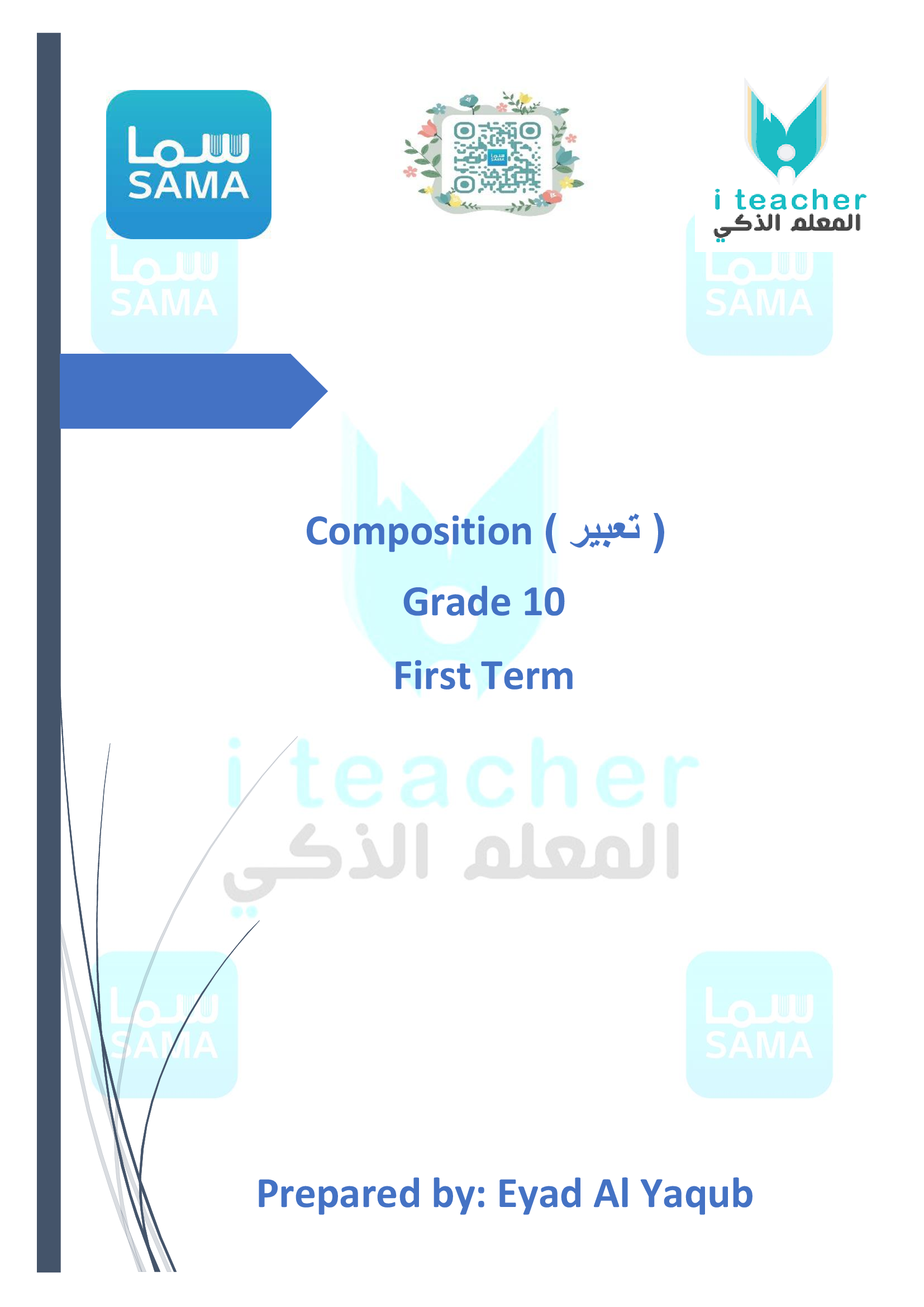 سما
SAMA

i teacher
المعلم الذكي

سما
SAMA

سما
SAMA

Composition ( تعبير )

Grade 10

First Term

i teacher
المعلم الذكي

سما
SAMA

سما
SAMA

Prepared by: Eyad Al Yaqub